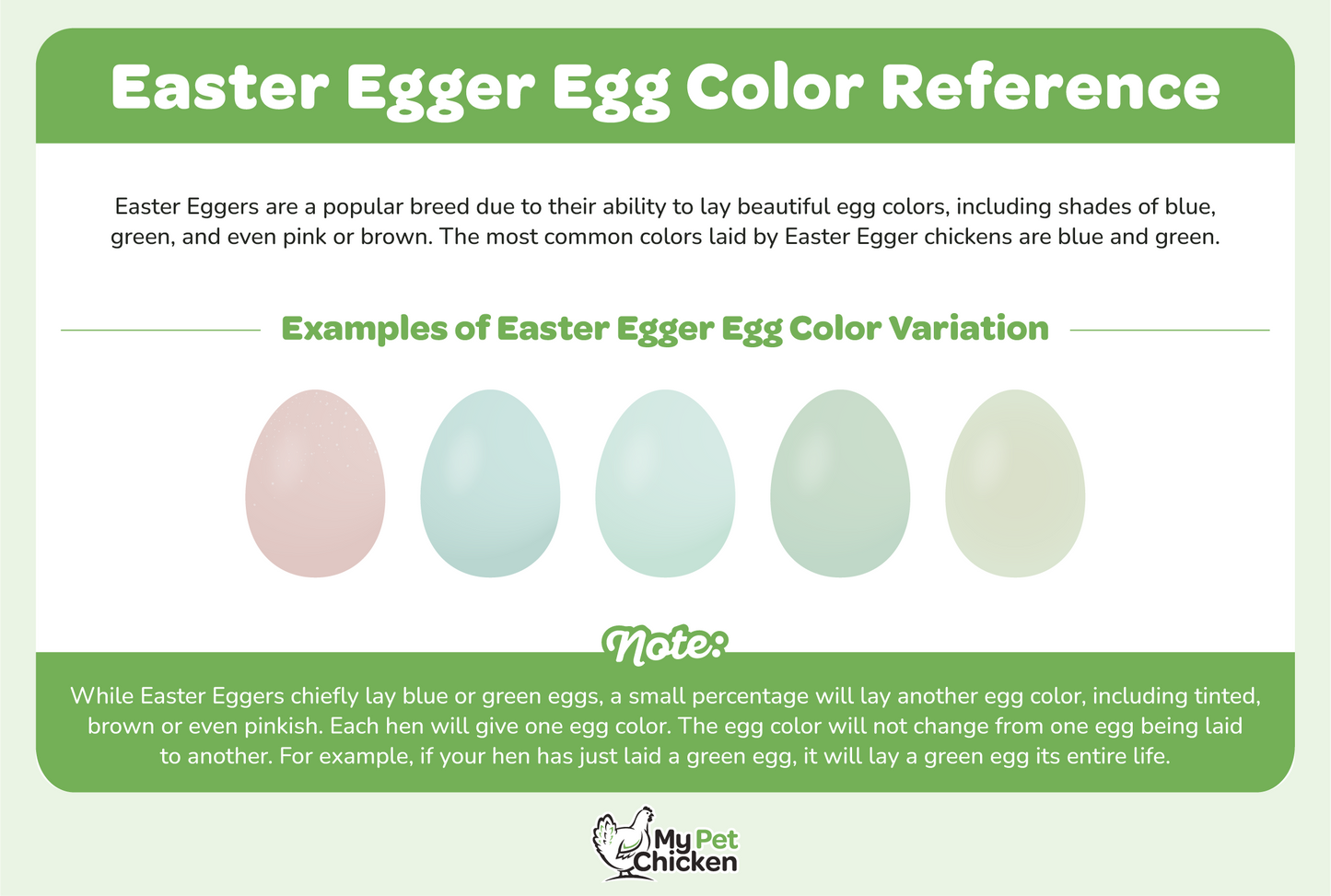 Easter Egger Egg Color Reference

Easter Eggers are a popular breed due to their ability to lay beautiful egg colors, including shades of blue, green, and even pink or brown. The most common colors laid by Easter Egger chickens are blue and green.

Examples of Easter Egger Egg Color Variation

Note:

While Easter Eggers chiefly lay blue or green eggs, a small percentage will lay another egg color, including tinted, brown or even pinkish. Each hen will give one egg color. The egg color will not change from one egg being laid to another. For example, if your hen has just laid a green egg, it will lay a green egg its entire life.

My Pet Chicken